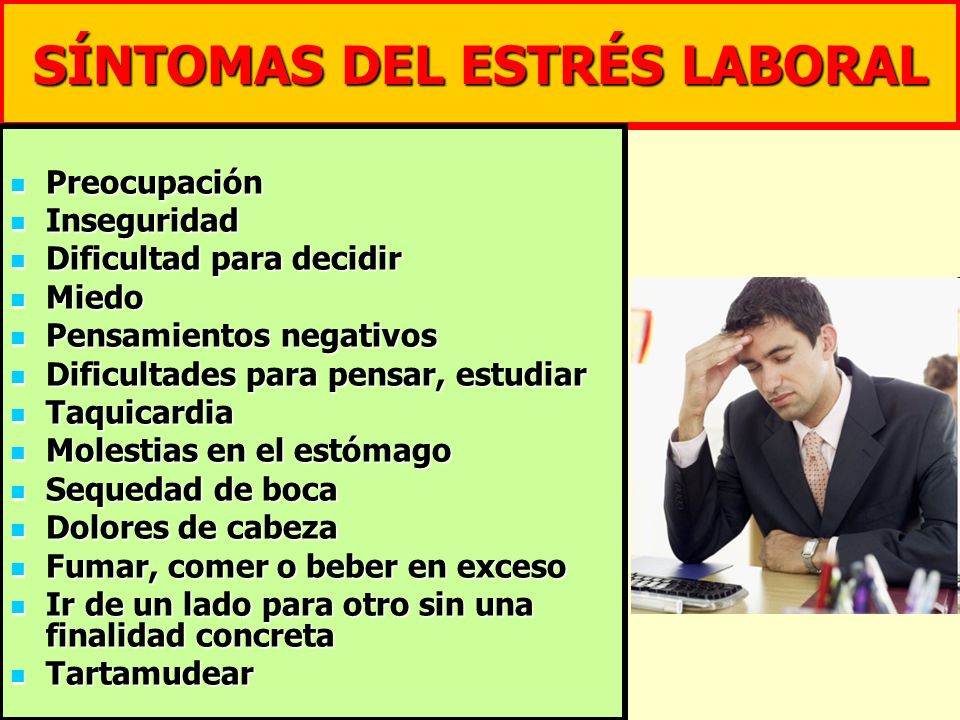 SÍNTOMAS DEL ESTRÉS LABORAL

- Preocupación
- Inseguridad
- Dificultad para decidir
- Miedo
- Pensamientos negativos
- Dificultades para pensar, estudiar
- Taquicardia
- Molestias en el estómago
- Sequedad de boca
- Dolores de cabeza
- Fumar, comer o beber en exceso
- Ir de un lado para otro sin una finalidad concreta
- Tartamudear